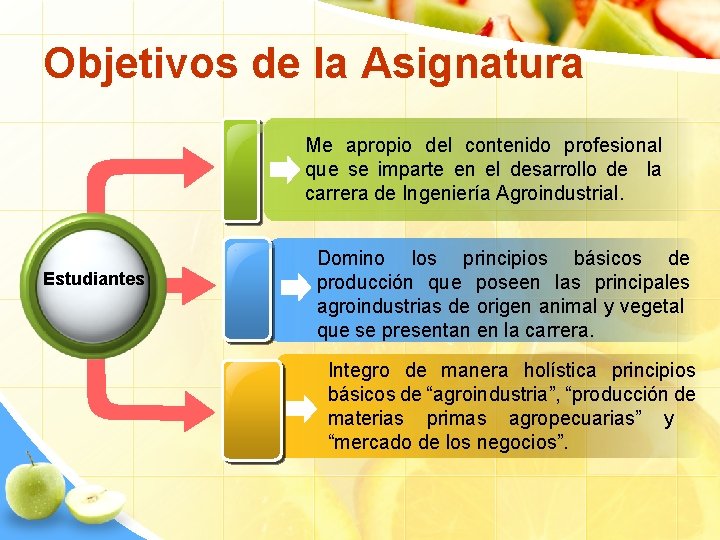 Objetivos de la Asignatura

Estudiantes

Me apropio del contenido profesional que se imparte en el desarrollo de la carrera de Ingeniería Agroindustrial.

Domino los principios básicos de producción que poseen las principales agroindustrias de origen animal y vegetal que se presentan en la carrera.

Integro de manera holística principios básicos de “agroindustria”, “producción de materias primas agropecuarias” y “mercado de los negocios”.